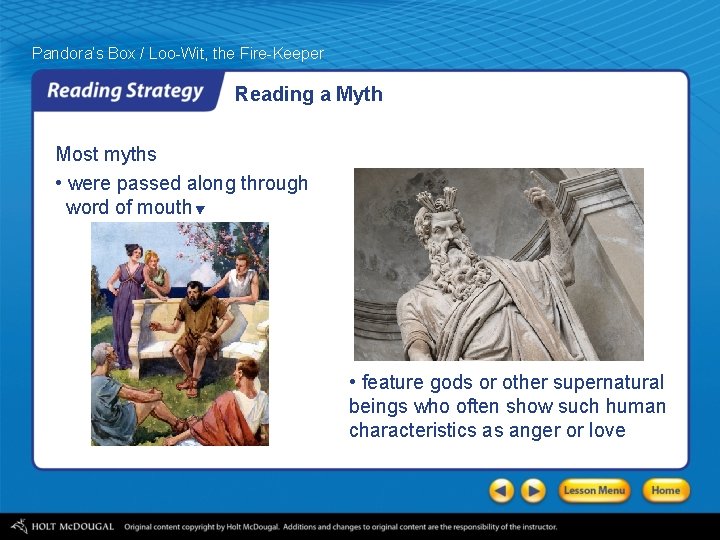 Pandora's Box / Loo-Wit, the Fire-Keeper

Reading Strategy

Reading a Myth

Most myths

• were passed along through word of mouth

• feature gods or other supernatural beings who often show such human characteristics as anger or love

Lesson Menu

Home

HOLT McDOUGAL Original content copyright by Holt McDougal. Additions and changes to original content are the responsibility of the instructor.